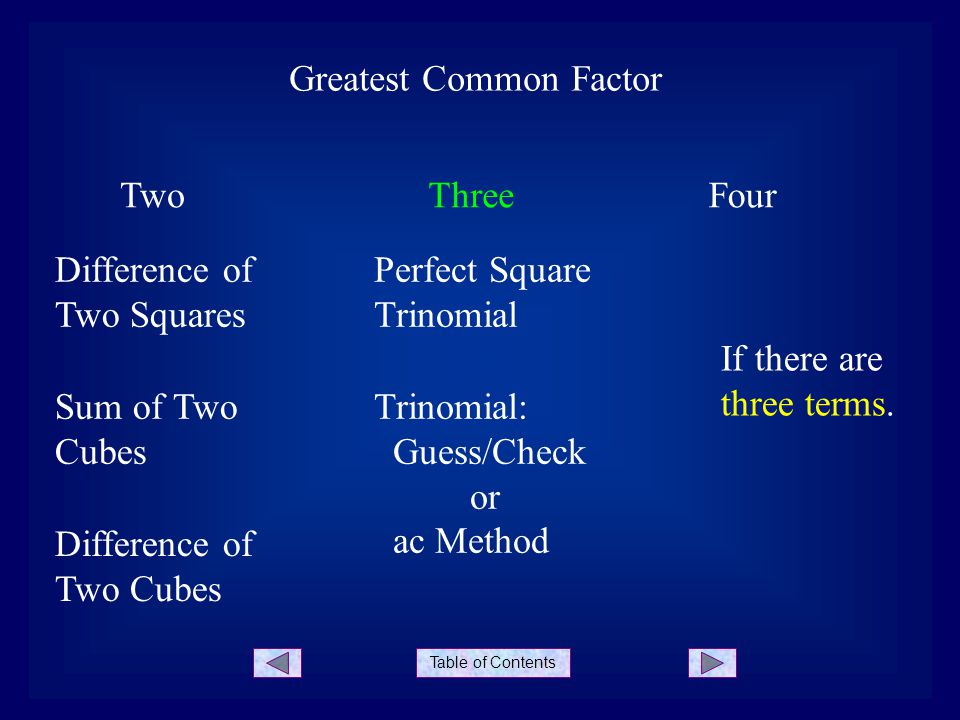 Greatest Common Factor

Two

Difference of Two Squares

Sum of Two Cubes

Difference of Two Cubes

Three

Perfect Square Trinomial

Trinomial:
Guess/Check
or
ac Method

Four

If there are three terms.

Table of Contents